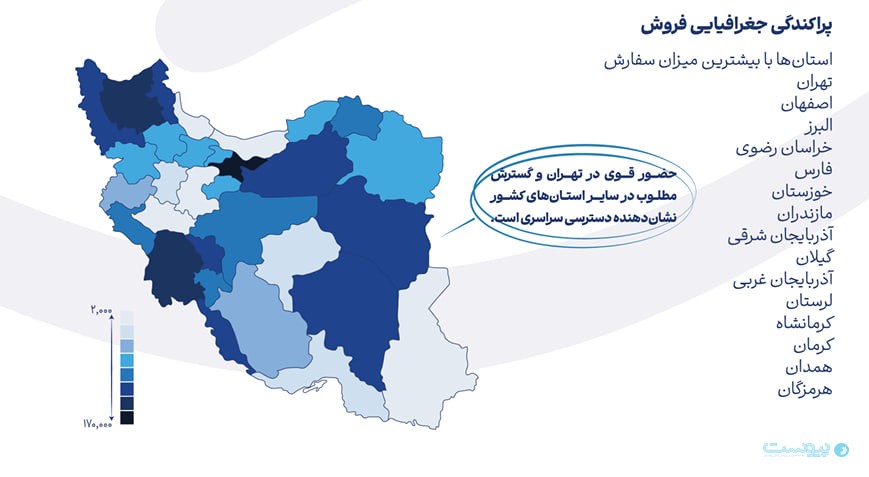 پراکندگی جغرافیایی فروش

استان‌ها با بیشترین میزان سفارش
تهران
اصفهان
البرز
خراسان رضوی
فارس
خوزستان
مازندران
آذربایجان شرقی
گیلان
آذربایجان غربی
لرستان
کرمانشاه
کرمان
همدان
هرمزگان

حضور قوی در تهران و گسترش مطلوب در سایر استان‌های کشور نشان‌دهنده دسترسی سراسری است.

۲,۰۰۰
۱۷۰,۰۰۰

پیوست